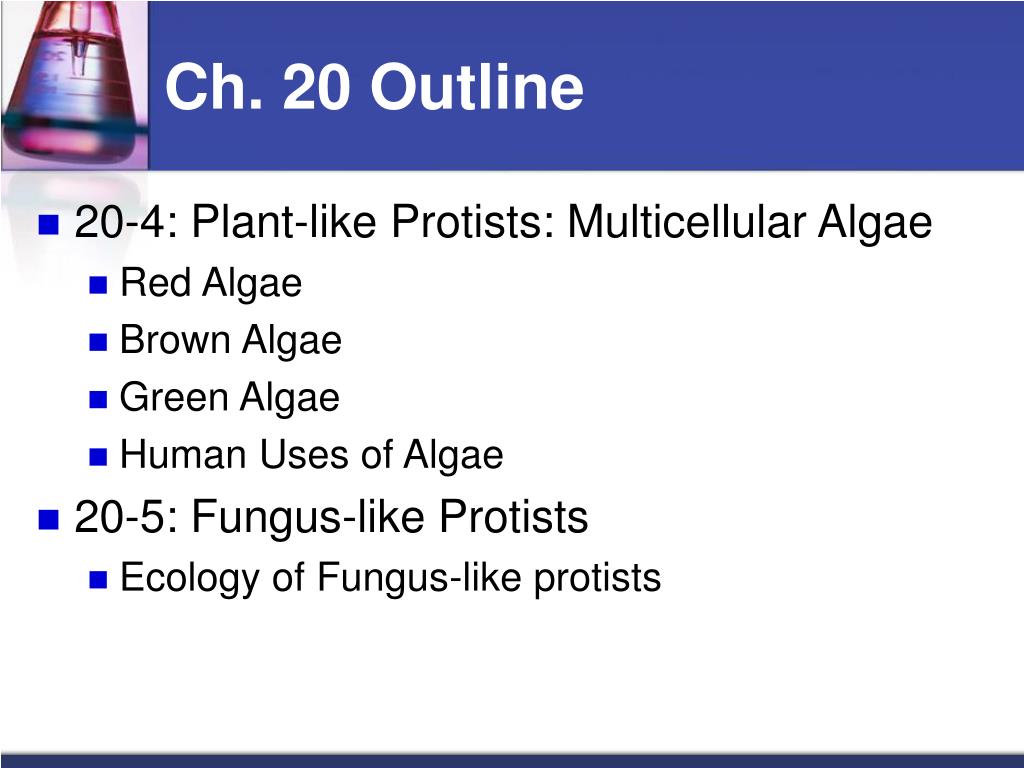 Ch. 20 Outline

20-4: Plant-like Protists: Multicellular Algae
Red Algae
Brown Algae
Green Algae
Human Uses of Algae

20-5: Fungus-like Protists
Ecology of Fungus-like protists